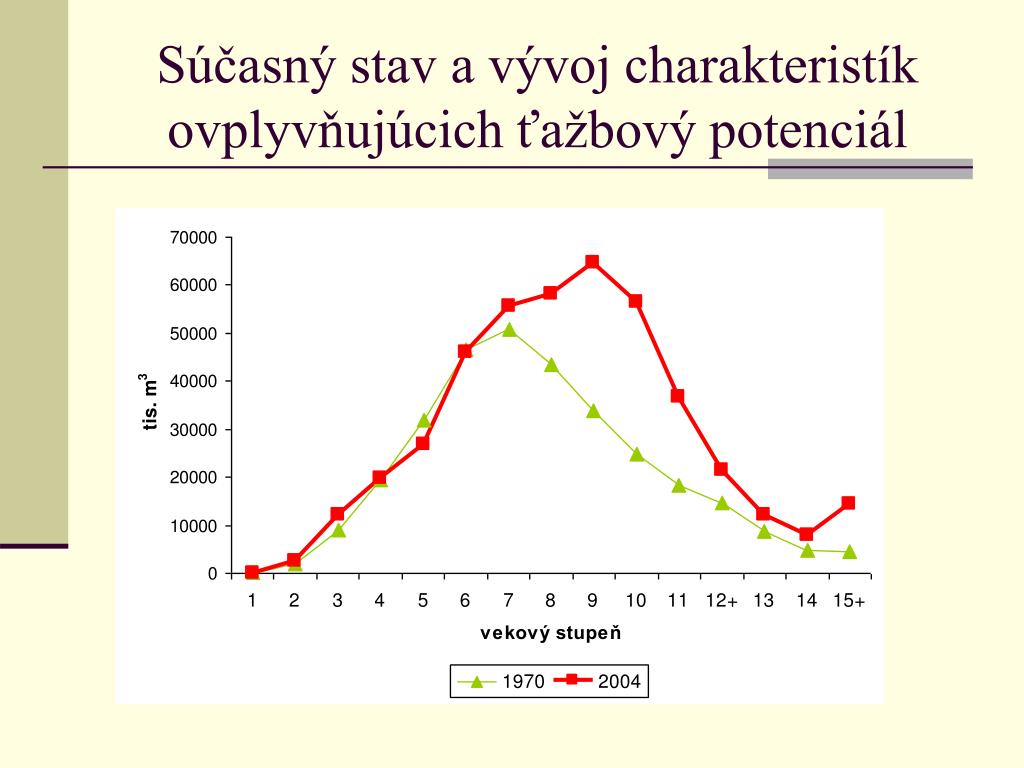 Súčasný stav a vývoj charakteristík ovplyvňujúcich ťažbový potenciál

70000
60000
50000
40000
30000
20000
10000
0

tis. $m^3$

1 2 3 4 5 6 7 8 9 10 11 12+ 13 14 15+

vekový stupeň

1970
2004